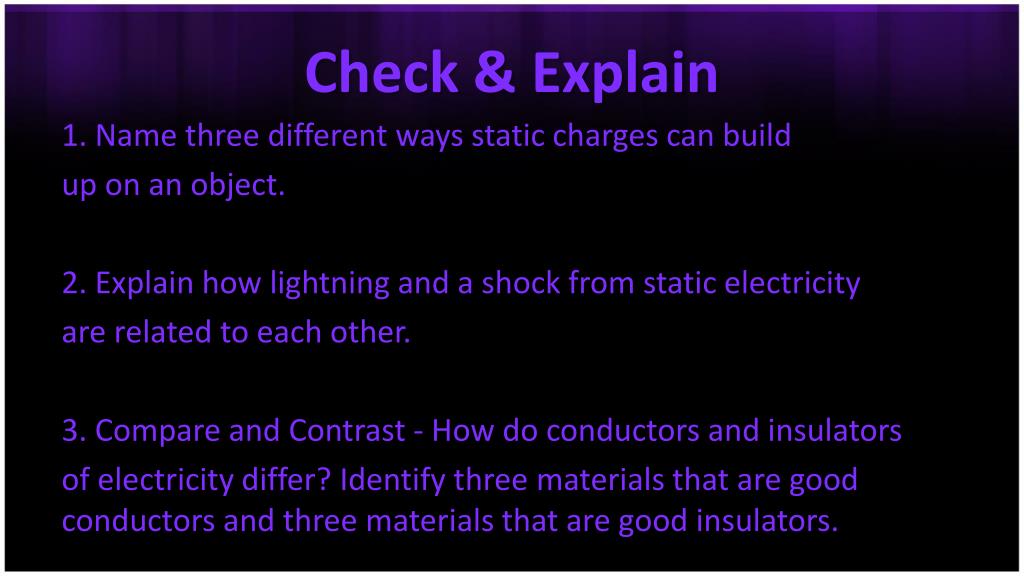 Check & Explain

1. Name three different ways static charges can build up on an object.

2. Explain how lightning and a shock from static electricity are related to each other.

3. Compare and Contrast - How do conductors and insulators of electricity differ? Identify three materials that are good conductors and three materials that are good insulators.